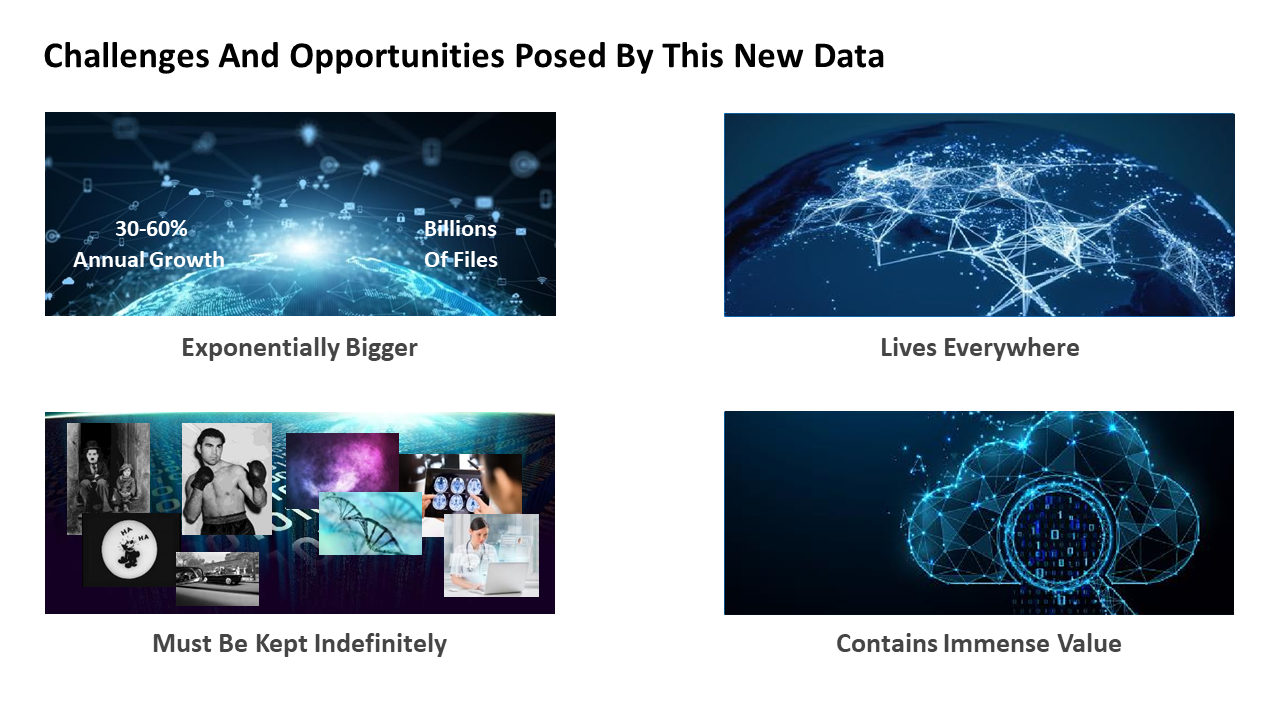 Challenges And Opportunities Posed By This New Data

30-60%
Annual Growth

Billions
Of Files

Exponentially Bigger

Lives Everywhere

HA
HA

Must Be Kept Indefinitely

Contains Immense Value